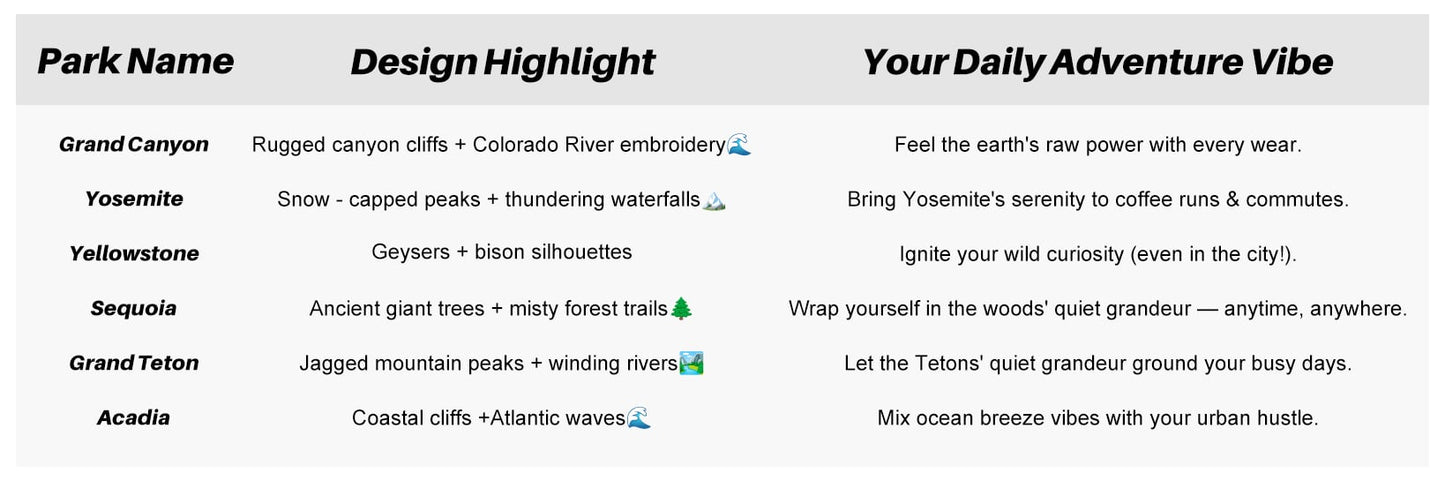 | Park Name | Design Highlight | Your Daily Adventure Vibe |
|---|---|---|
| Grand Canyon | Rugged canyon cliffs + Colorado River embroidery🌊 | Feel the earth's raw power with every wear. |
| Yosemite | Snow - capped peaks + thundering waterfalls🏔️ | Bring Yosemite's serenity to coffee runs & commutes. |
| Yellowstone | Geysers + bison silhouettes | Ignite your wild curiosity (even in the city!). |
| Sequoia | Ancient giant trees + misty forest trails🌲 | Wrap yourself in the woods' quiet grandeur — anytime, anywhere. |
| Grand Teton | Jagged mountain peaks + winding rivers🏞️ | Let the Tetons' quiet grandeur ground your busy days. |
| Acadia | Coastal cliffs +Atlantic waves🌊 | Mix ocean breeze vibes with your urban hustle. |